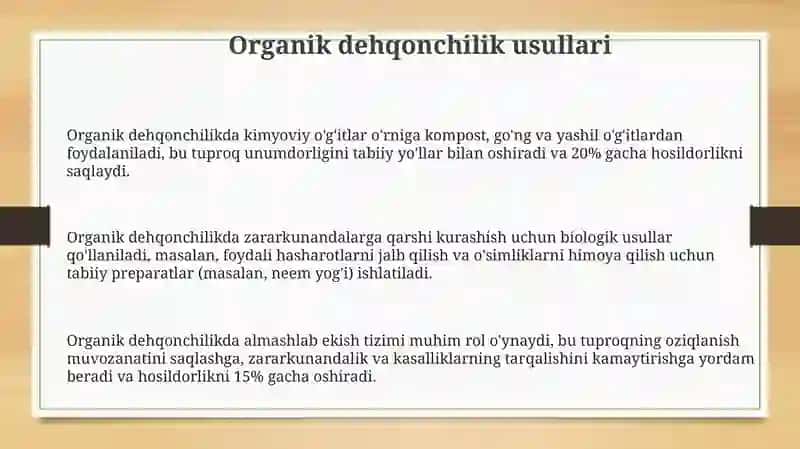 Organik dehqonchilik usullari

Organik dehqonchilikda kimyoviy o'g'itlar o'rniga kompost, go'ng va yashil o'g'itlardan foydalaniladi, bu tuproq unumdorligini tabiiy yo'llar bilan oshiradi va 20% gacha hosildorlikni saqlaydi.

Organik dehqonchilikda zararkunandalarga qarshi kurashish uchun biologik usullar qo'llaniladi, masalan, foydali hasharotlarni jalb qilish va o'simliklarni himoya qilish uchun tabiiy preparatlar (masalan, neem yog'i) ishlatiladi.

Organik dehqonchilikda almashlab ekish tizimi muhim rol o'ynaydi, bu tuproqning oziqlanish muvozanatini saqlashga, zararkunandalik va kasalliklarning tarqalishini kamaytirishga yordam beradi va hosildorlikni 15% gacha oshiradi.